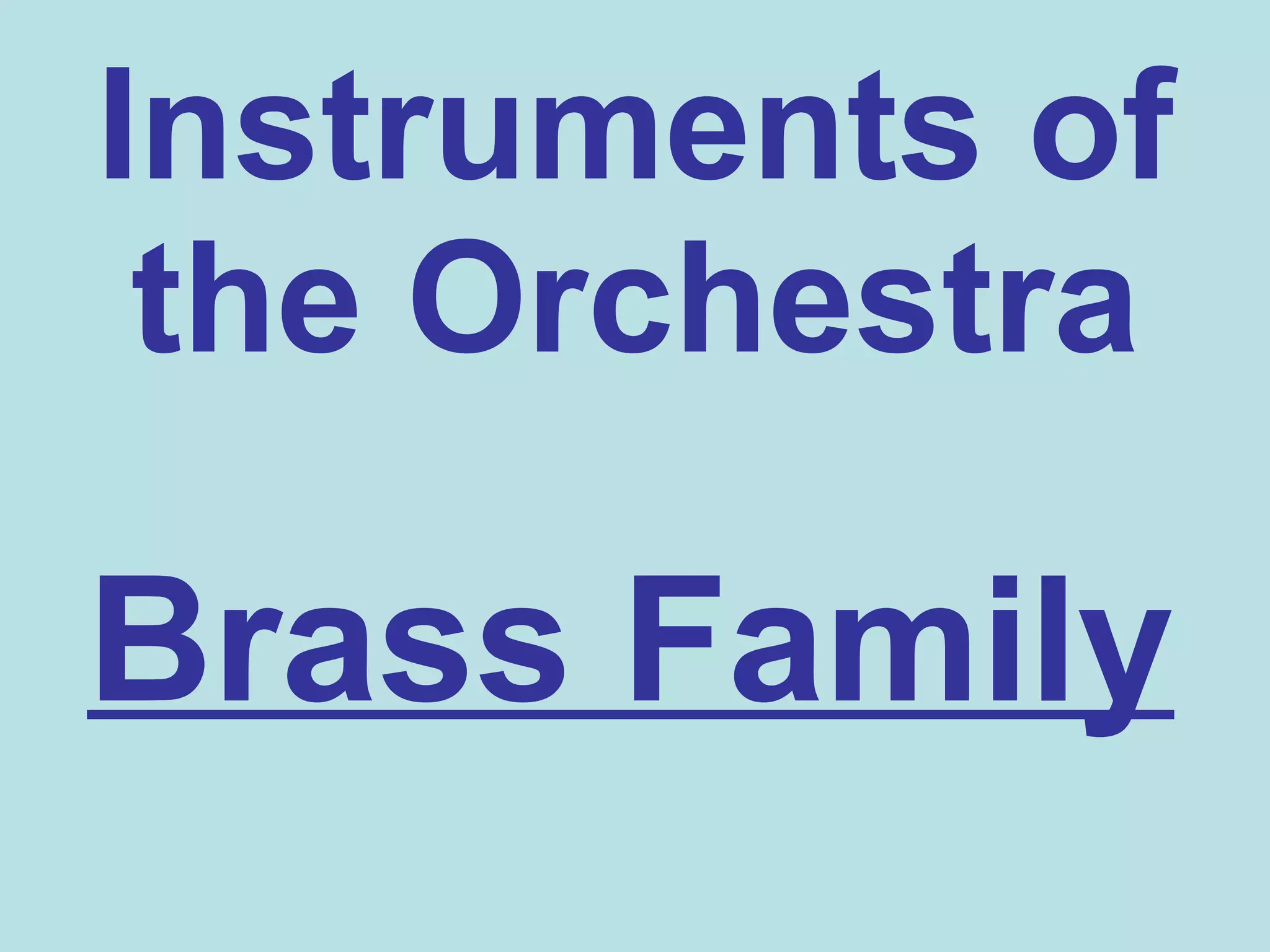 Instruments of the Orchestra

Brass Family